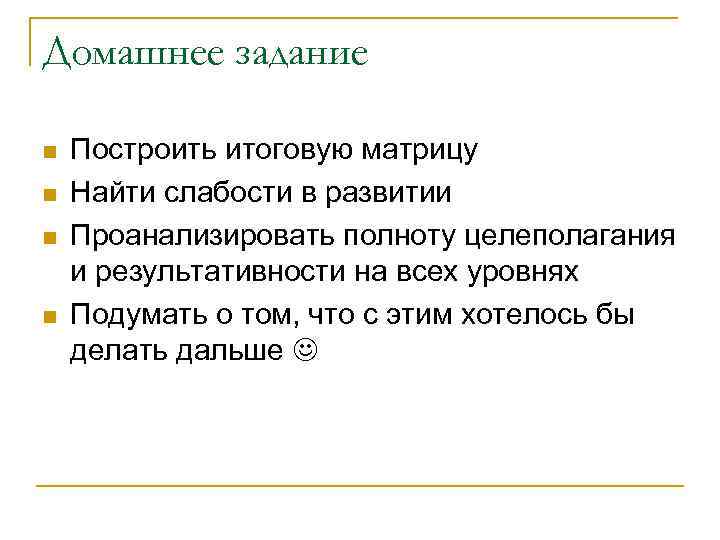 Домашнее задание

- Построить итоговую матрицу
- Найти слабости в развитии
- Проанализировать полноту целеполагания и результативности на всех уровнях
- Подумать о том, что с этим хотелось бы делать дальше ☺